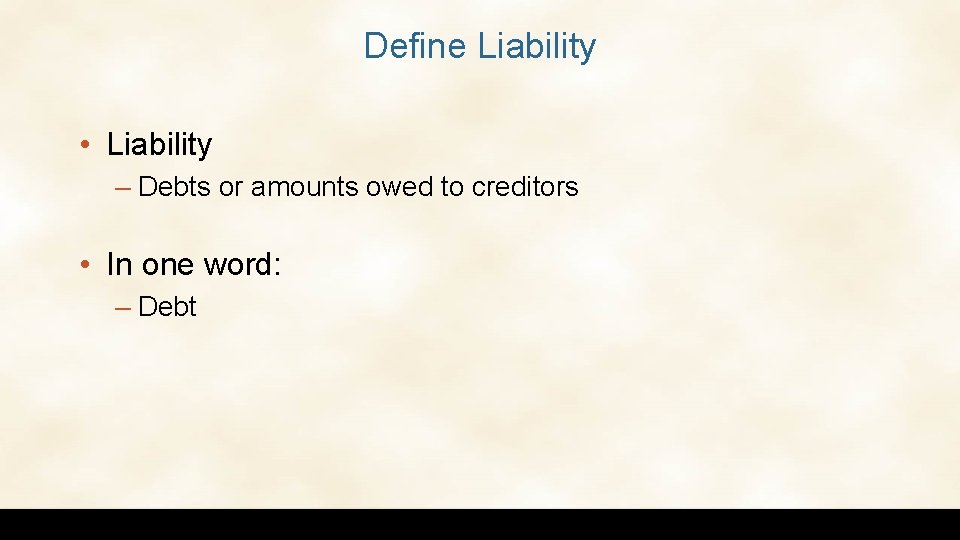 Define Liability

• Liability
– Debts or amounts owed to creditors

• In one word:
– Debt